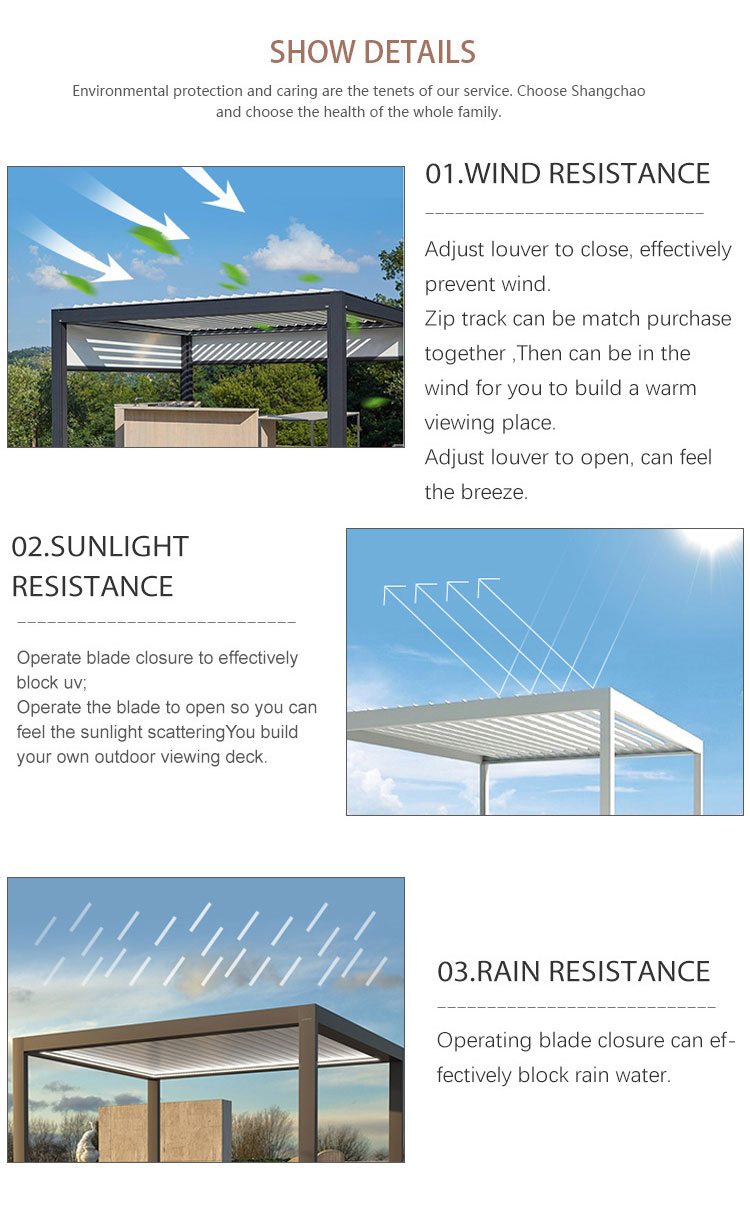 SHOW DETAILS

Environmental protection and caring are the tenets of our service. Choose Shangchao and choose the health of the whole family.

01.WIND RESISTANCE

Adjust louver to close, effectively prevent wind.
Zip track can be match purchase together ,Then can be in the wind for you to build a warm viewing place.
Adjust louver to open, can feel the breeze.

02.SUNLIGHT RESISTANCE

Operate blade closure to effectively block uv;
Operate the blade to open so you can feel the sunlight scatteringYou build your own outdoor viewing deck.

03.RAIN RESISTANCE

Operating blade closure can effectively block rain water.